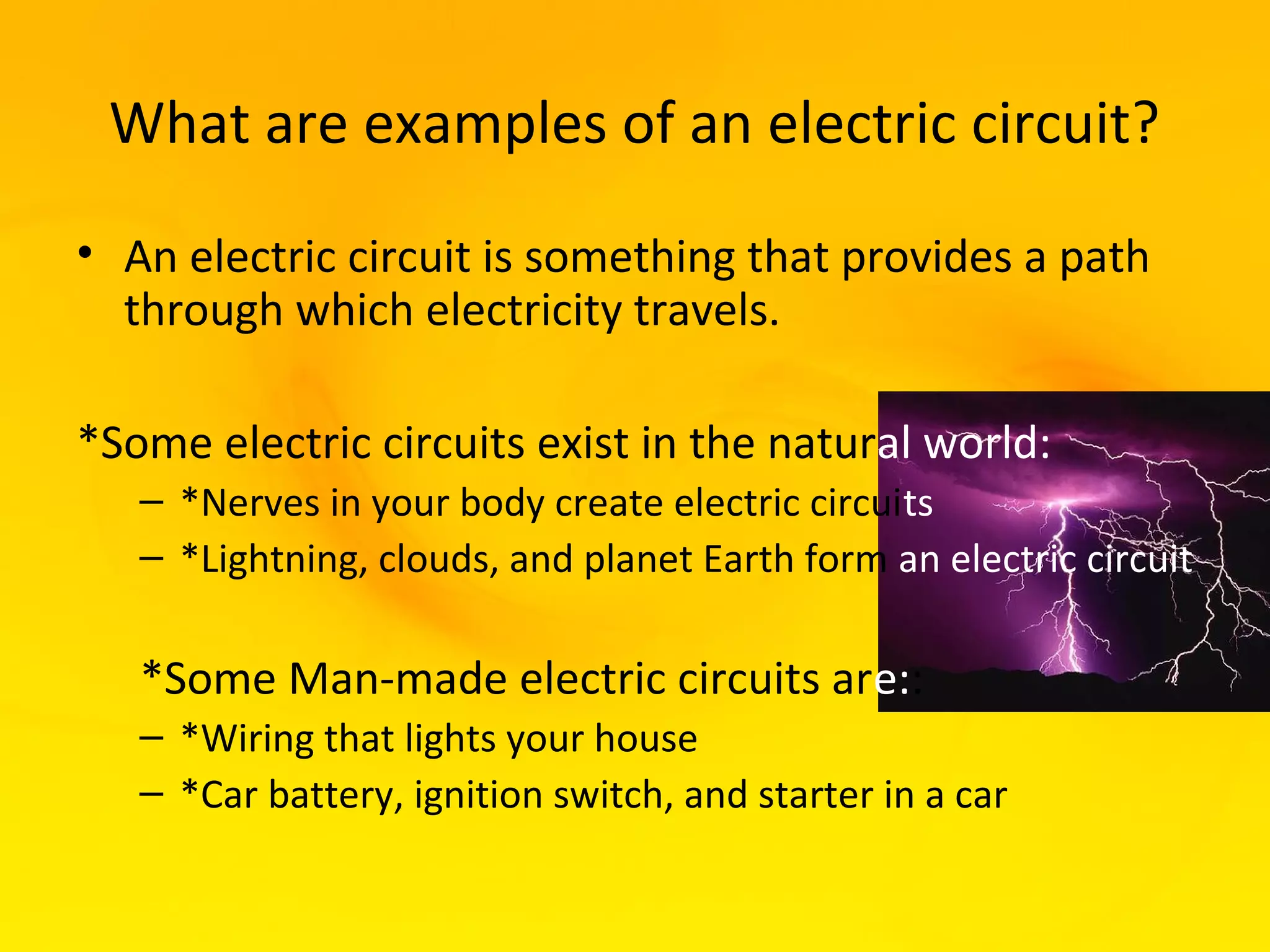 What are examples of an electric circuit?

• An electric circuit is something that provides a path through which electricity travels.

*Some electric circuits exist in the natural world:
– *Nerves in your body create electric circuits
– *Lightning, clouds, and planet Earth form an electric circuit

*Some Man-made electric circuits are::
– *Wiring that lights your house
– *Car battery, ignition switch, and starter in a car